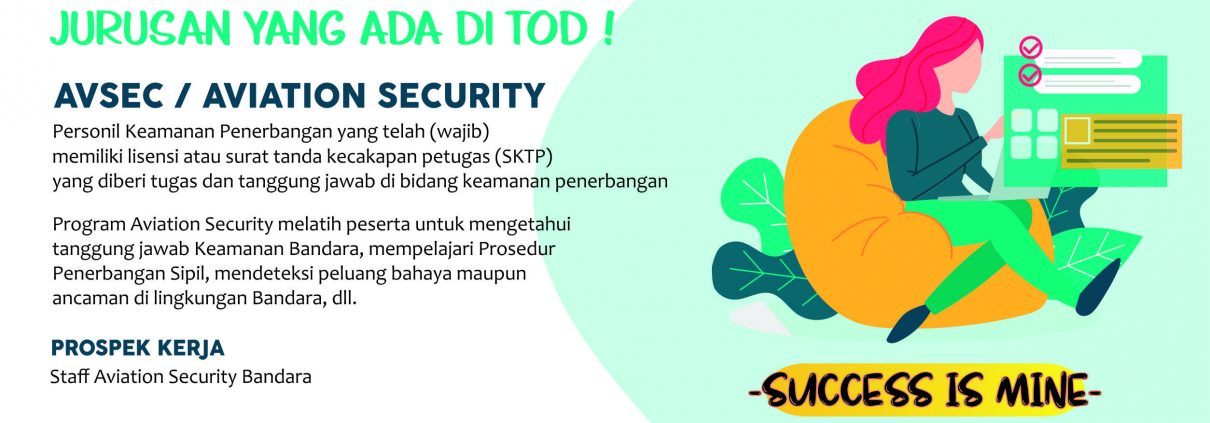 JURUSAN YANG ADA DI TOD !

AVSEC / AVIATION SECURITY

Personil Keamanan Penerbangan yang telah (wajib) memiliki lisensi atau surat tanda kecakapan petugas (SKTP) yang diberi tugas dan tanggung jawab di bidang keamanan penerbangan

Program Aviation Security melatih peserta untuk mengetahui tanggung jawab Keamanan Bandara, mempelajari Prosedur Penerbangan Sipil, mendeteksi peluang bahaya maupun ancaman di lingkungan Bandara, dll.

PROSPEK KERJA

Staff Aviation Security Bandara

-SUCCESS IS MINE-